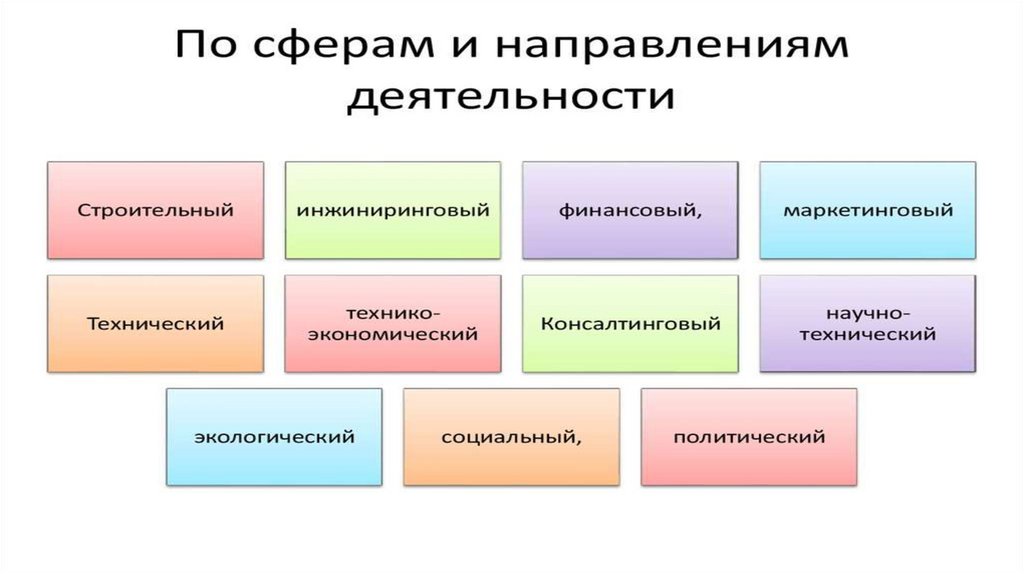 По сферам и направлениям деятельности

Строительный

инжиниринговый

финансовый,

маркетинговый

Технический

технико-экономический

Консалтинговый

научно-технический

экологический

социальный,

политический